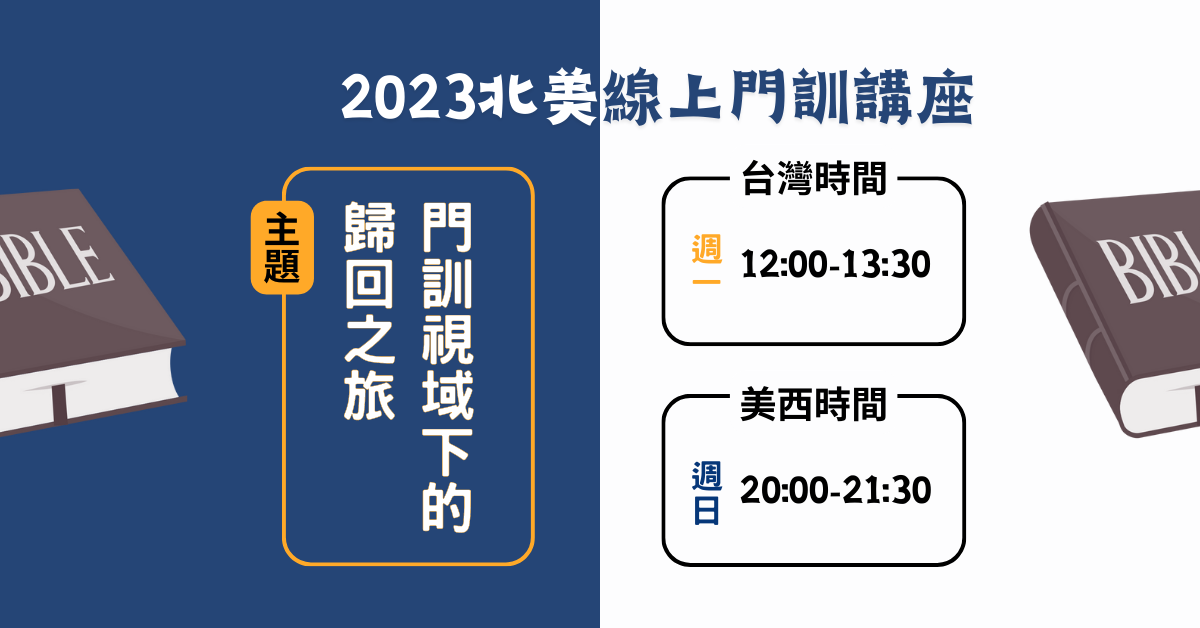 2023北美線上門訓講座

BIBLE

主題

門訓視域下的歸回之旅

台灣時間

週一 12:00-13:30

美西時間

週日 20:00-21:30

BIBLE